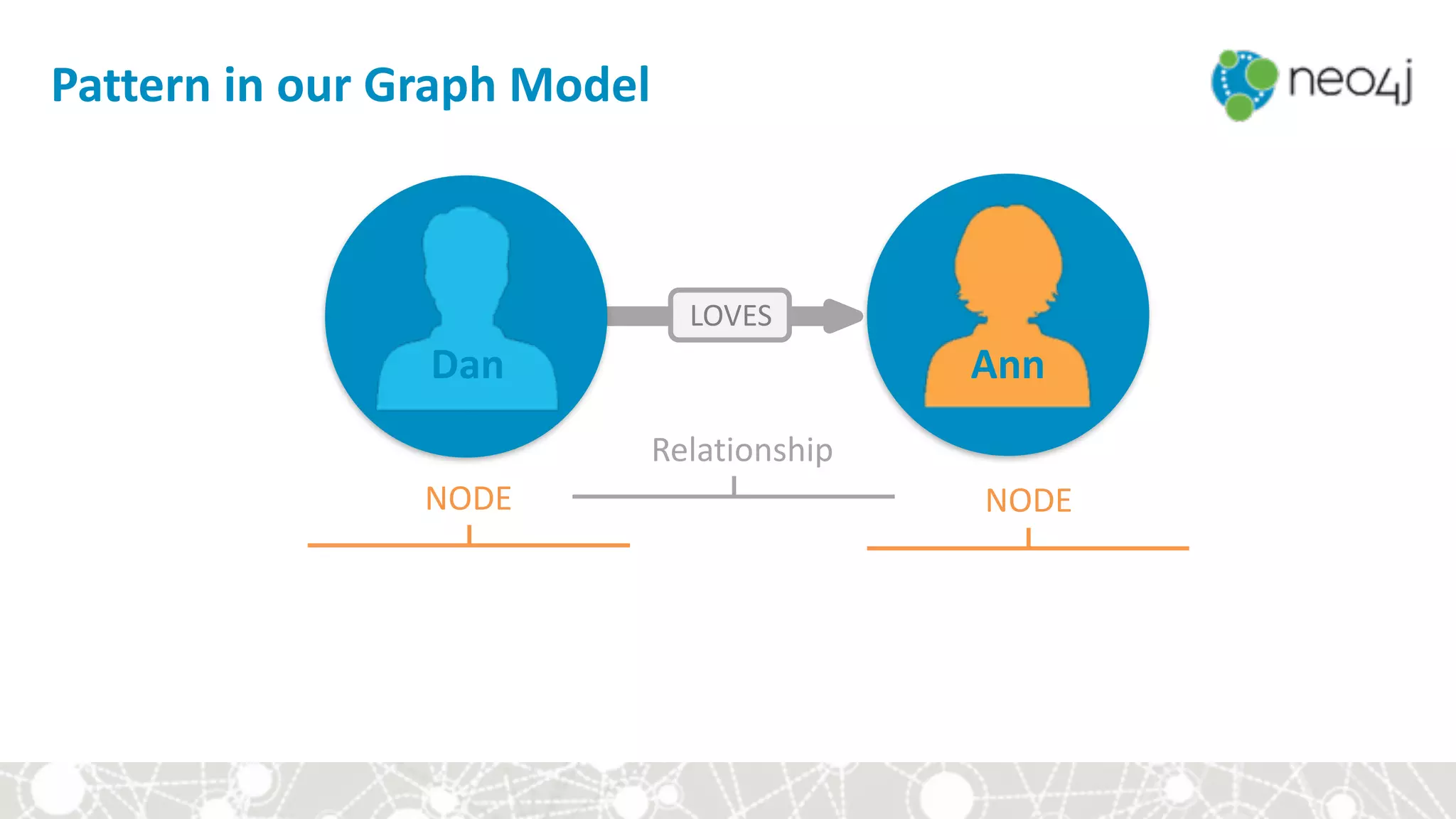 Pattern in our Graph Model

neo4j

Dan

LOVES

Ann

Relationship

NODE

NODE